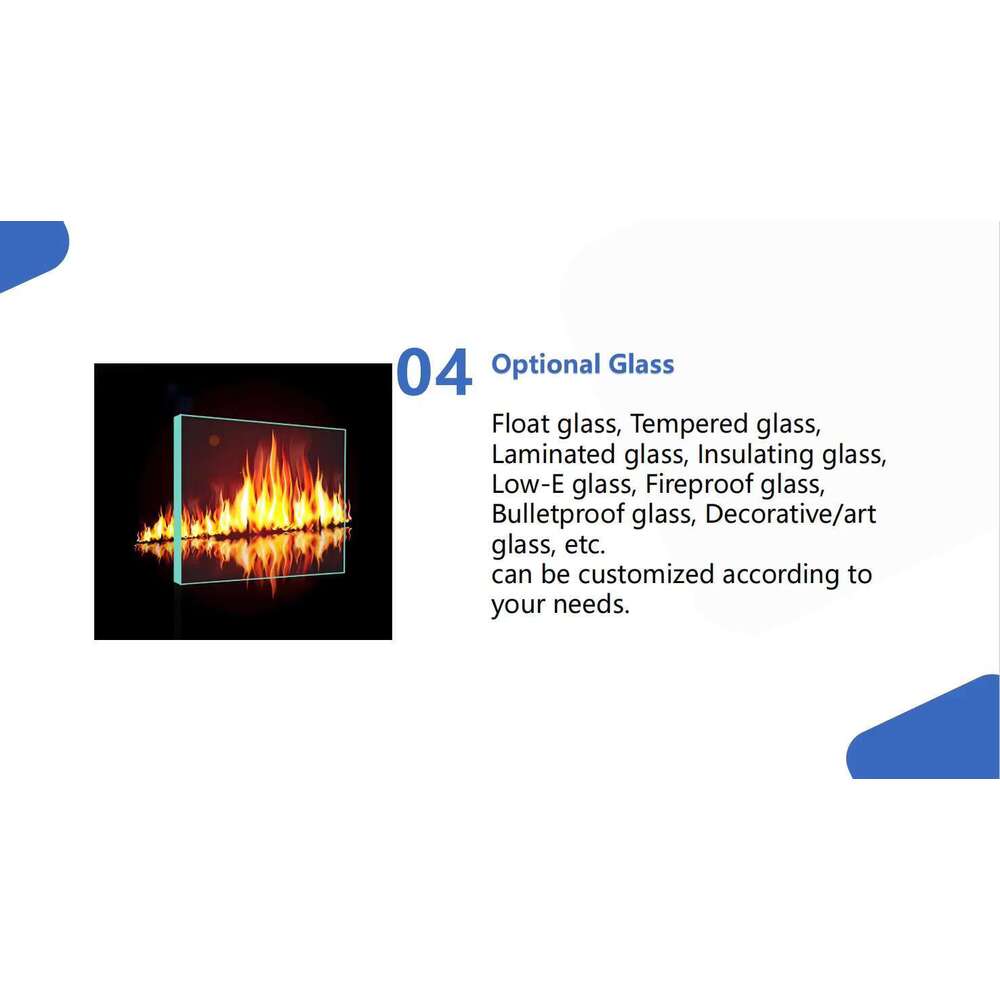 04 Optional Glass

Float glass, Tempered glass, Laminated glass, Insulating glass, Low-E glass, Fireproof glass, Bulletproof glass, Decorative/art glass, etc.
can be customized according to your needs.